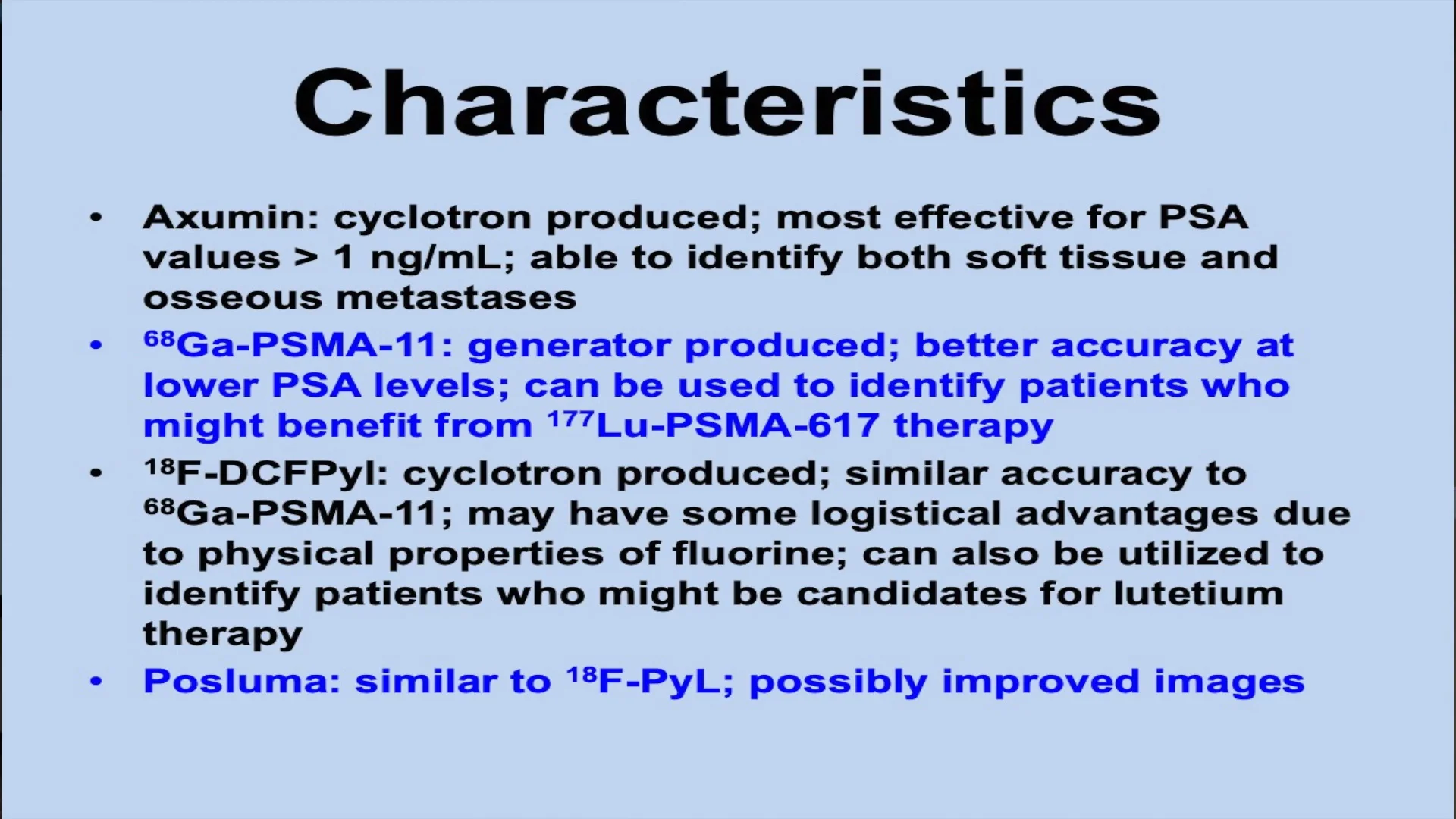 Characteristics

• Axumin: cyclotron produced; most effective for PSA values > 1 ng/mL; able to identify both soft tissue and osseous metastases
• $^{68}$Ga-PSMA-11: generator produced; better accuracy at lower PSA levels; can be used to identify patients who might benefit from $^{177}$Lu-PSMA-617 therapy
• $^{18}$F-DCFPyl: cyclotron produced; similar accuracy to $^{68}$Ga-PSMA-11; may have some logistical advantages due to physical properties of fluorine; can also be utilized to identify patients who might be candidates for lutetium therapy
• Posluma: similar to $^{18}$F-PyL; possibly improved images